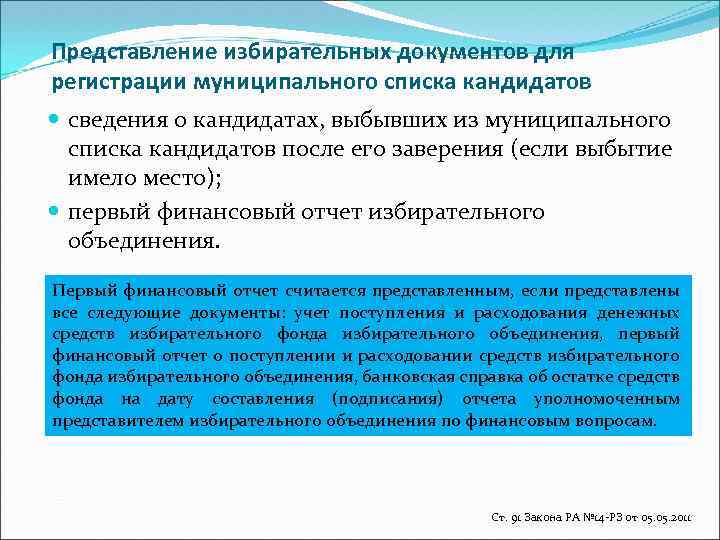 Представление избирательных документов для регистрации муниципального списка кандидатов

сведения о кандидатах, выбывших из муниципального списка кандидатов после его заверения (если выбытие имело место);

первый финансовый отчет избирательного объединения.

Первый финансовый отчет считается представленным, если представлены все следующие документы: учет поступления и расходования денежных средств избирательного фонда избирательного объединения, первый финансовый отчет о поступлении и расходовании средств избирательного фонда избирательного объединения, банковская справка об остатке средств фонда на дату составления (подписания) отчета уполномоченным представителем избирательного объединения по финансовым вопросам.

Ст. 91 Закона РА №14-РЗ от 05.05.2011